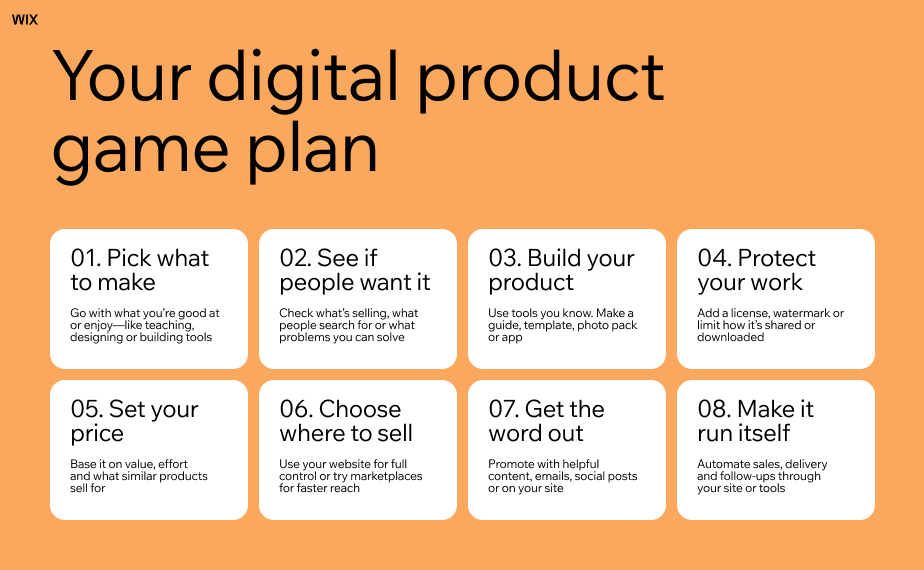 WIX

Your digital product game plan

01. Pick what to make

Go with what you're good at or enjoy—like teaching, designing or building tools

02. See if people want it

Check what's selling, what people search for or what problems you can solve

03. Build your product

Use tools you know. Make a guide, template, photo pack or app

04. Protect your work

Add a license, watermark or limit how it's shared or downloaded

05. Set your price

Base it on value, effort and what similar products sell for

06. Choose where to sell

Use your website for full control or try marketplaces for faster reach

07. Get the word out

Promote with helpful content, emails, social posts or on your site

08. Make it run itself

Automate sales, delivery and follow-ups through your site or tools